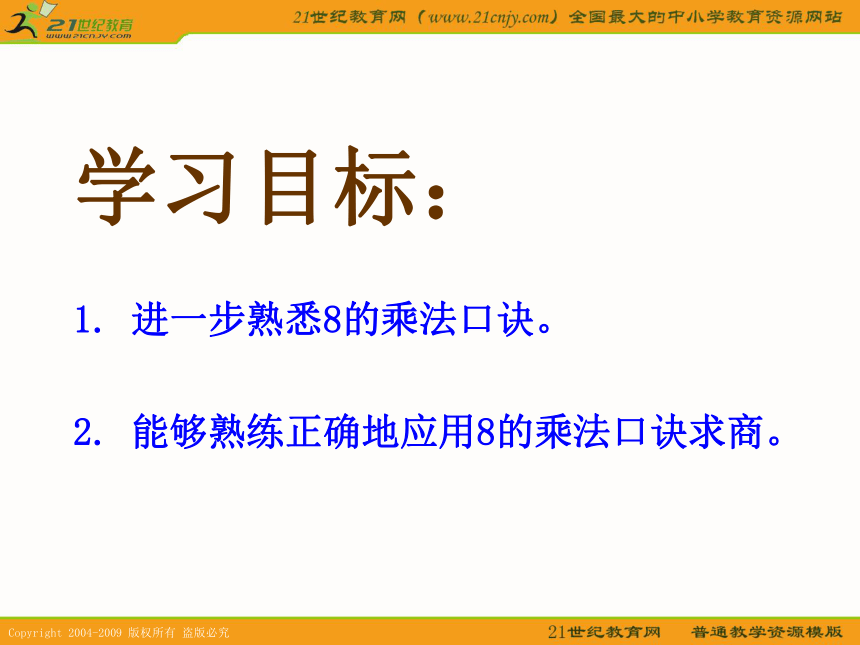 21世纪教育
www.21cnjy.com

21世纪教育网（www.21cnjy.com）全国最大的中小学教育资源网站

学习目标：

1. 进一步熟悉8的乘法口诀。

2. 能够熟练正确地应用8的乘法口诀求商。

Copyright 2004-2009 版权所有 盗版必究

21世纪教育网 普通教学资源模版